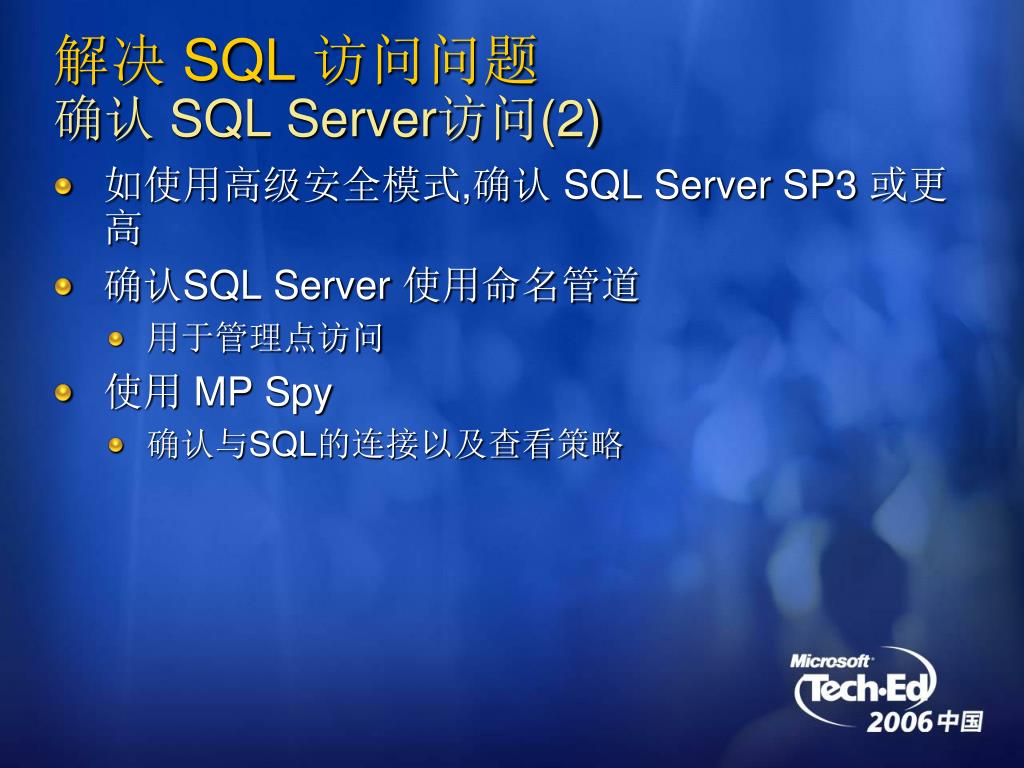 解决 SQL 访问问题
确认 SQL Server访问(2)

如使用高级安全模式,确认 SQL Server SP3 或更高

确认SQL Server 使用命名管道

用于管理点访问

使用 MP Spy

确认与SQL的连接以及查看策略

Microsoft Tech·Ed 2006 中国